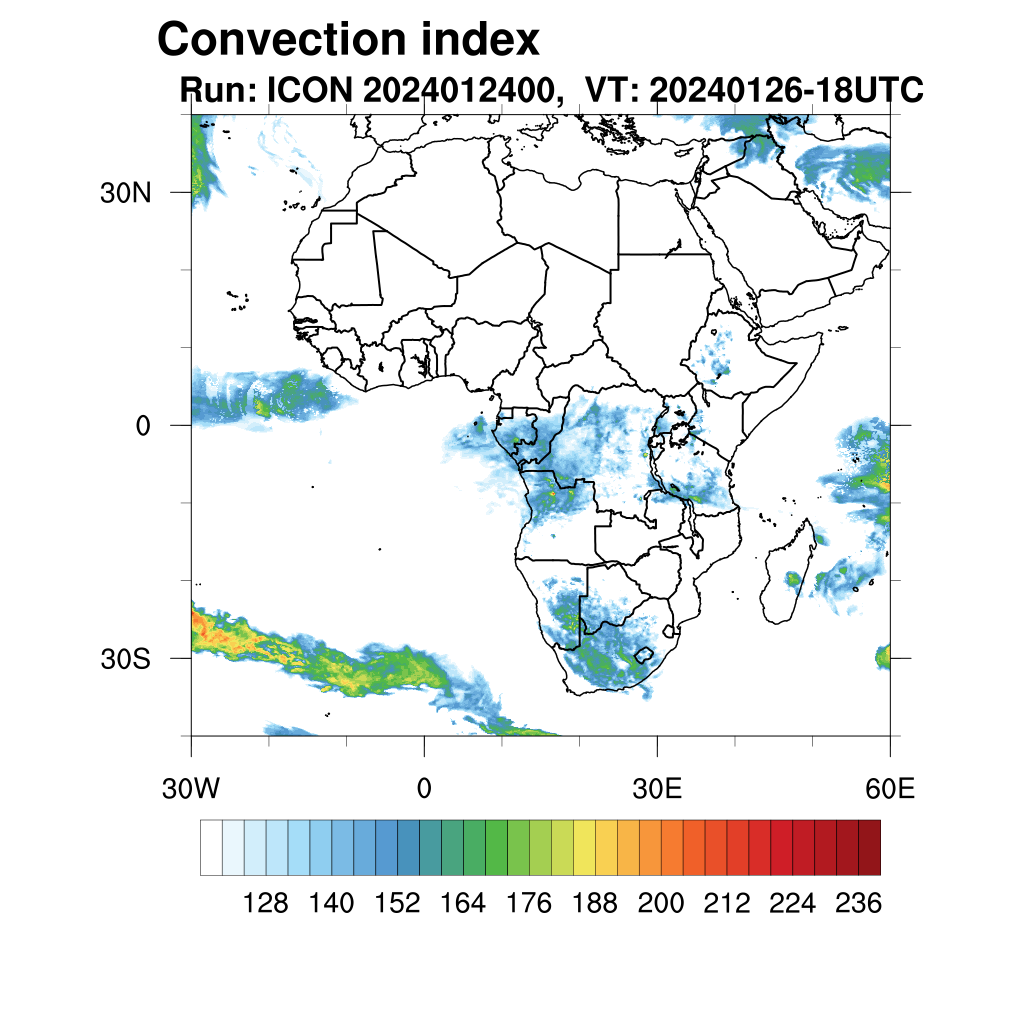 Convection index
Run: ICON 2024012400, VT: 20240126-18UTC

30N
0
30S

30W
0
30E
60E

128 140 152 164 176 188 200 212 224 236